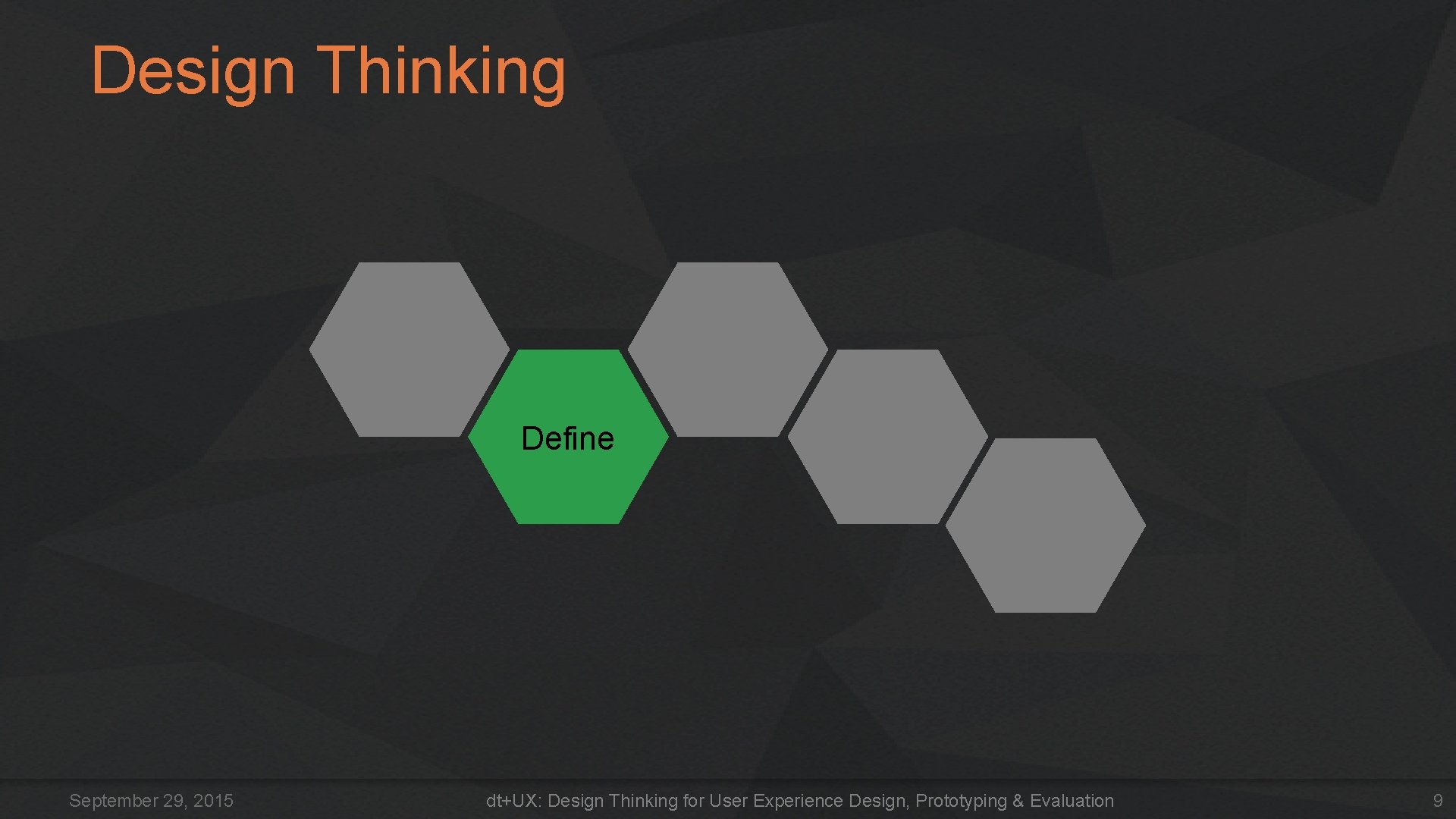 Design Thinking

Define

September 29, 2015

dt+UX: Design Thinking for User Experience Design, Prototyping & Evaluation

9